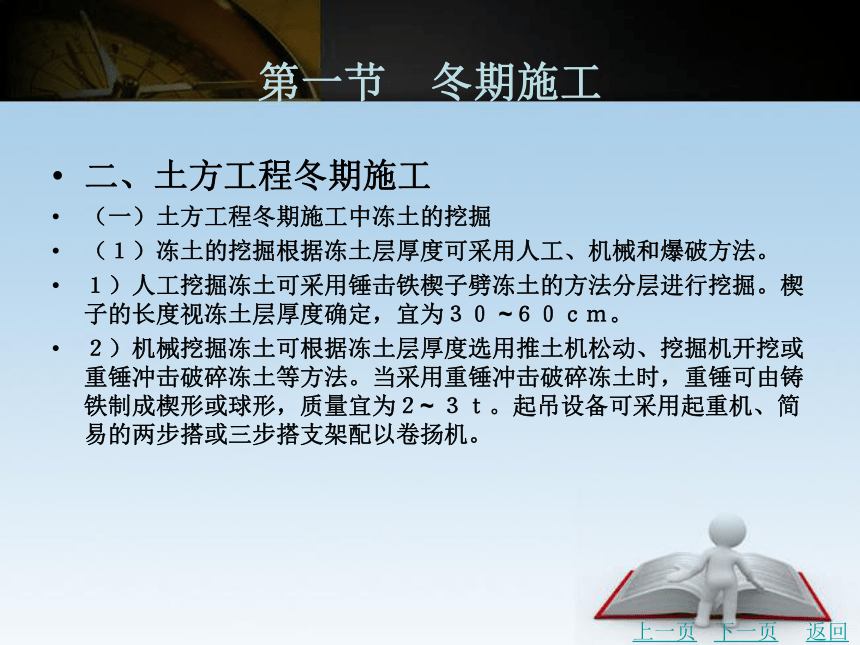 第一节　冬期施工

• 二、土方工程冬期施工
• （一）土方工程冬期施工中冻土的挖掘
• （１）冻土的挖掘根据冻土层厚度可采用人工、机械和爆破方法。
• １）人工挖掘冻土可采用锤击铁楔子劈冻土的方法分层进行挖掘。楔子的长度视冻土层厚度确定，宜为３０～６０ｃｍ。
• ２）机械挖掘冻土可根据冻土层厚度选用推土机松动、挖掘机开挖或重锤冲击破碎冻土等方法。当采用重锤冲击破碎冻土时，重锤可由铸铁制成楔形或球形，质量宜为２～３ｔ。起吊设备可采用起重机、简易的两步搭或三步搭支架配以卷扬机。

上一页　下一页　返回